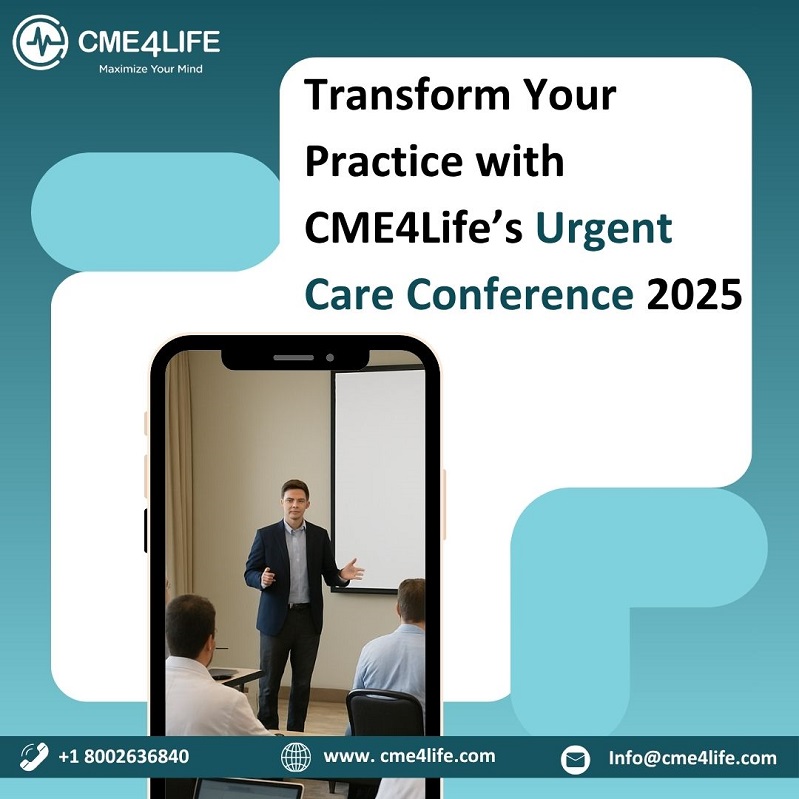 CME4LIFE
Maximize Your Mind

Transform Your Practice with CME4Life's Urgent Care Conference 2025

+1 8002636840
www. cme4life.com
Info@cme4life.com